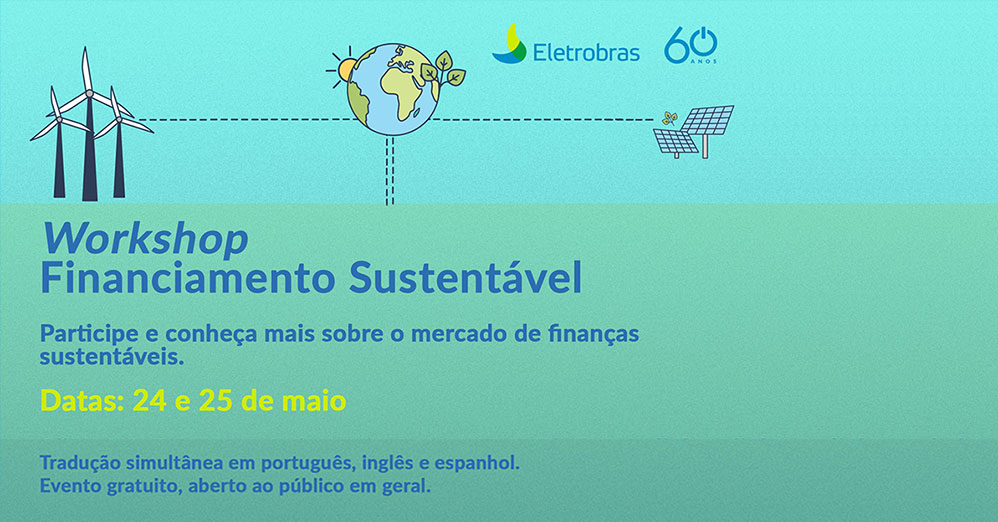 Eletrobras 60 ANOS

Workshop
Financiamento Sustentável

Participe e conheça mais sobre o mercado de finanças sustentáveis.

Datas: 24 e 25 de maio

Tradução simultânea em português, inglês e espanhol.
Evento gratuito, aberto ao público em geral.